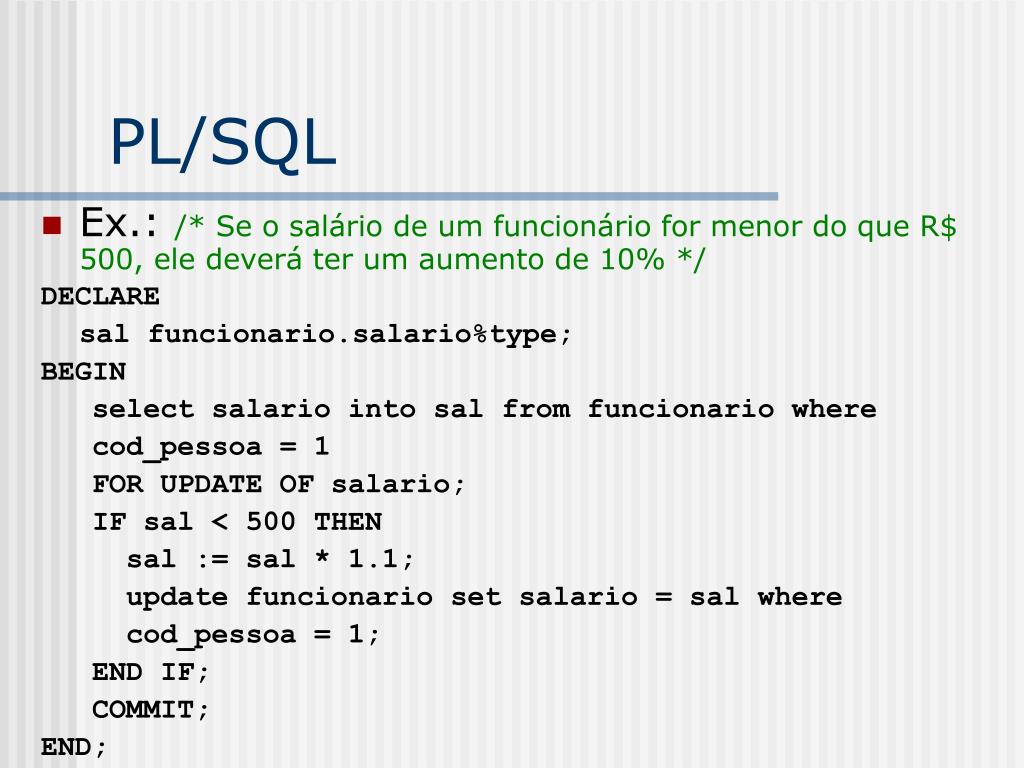 PL/SQL

Ex.: /* Se o salário de um funcionário for menor do que R$ 500, ele deverá ter um aumento de 10% */

DECLARE
sal funcionario.salario%type;
BEGIN
select salario into sal from funcionario where cod_pessoa = 1
FOR UPDATE OF salario;
IF sal < 500 THEN
sal := sal * 1.1;
update funcionario set salario = sal where cod_pessoa = 1;
END IF;
COMMIT;
END;